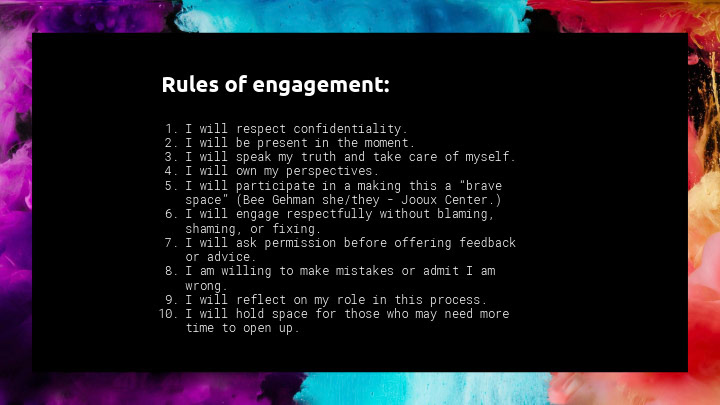 Rules of engagement:

1. I will respect confidentiality.
2. I will be present in the moment.
3. I will speak my truth and take care of myself.
4. I will own my perspectives.
5. I will participate in a making this a "brave space" (Bee Gehman she/they - Jooux Center.)
6. I will engage respectfully without blaming, shaming, or fixing.
7. I will ask permission before offering feedback or advice.
8. I am willing to make mistakes or admit I am wrong.
9. I will reflect on my role in this process.
10. I will hold space for those who may need more time to open up.